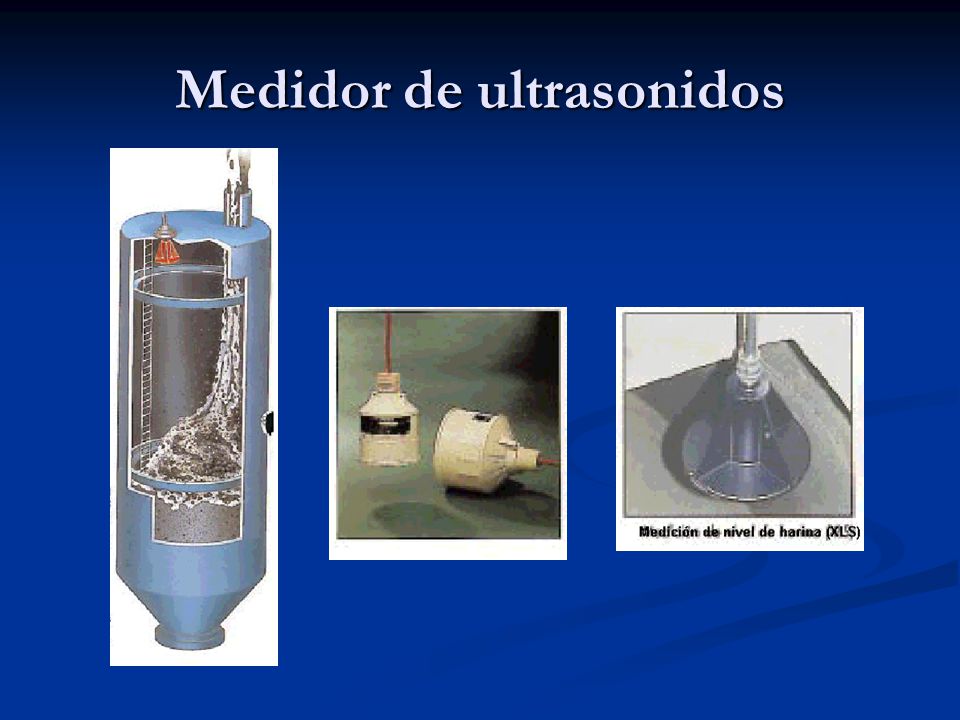 Medidor de ultrasonidos

Medición de nivel de harina (XLS)